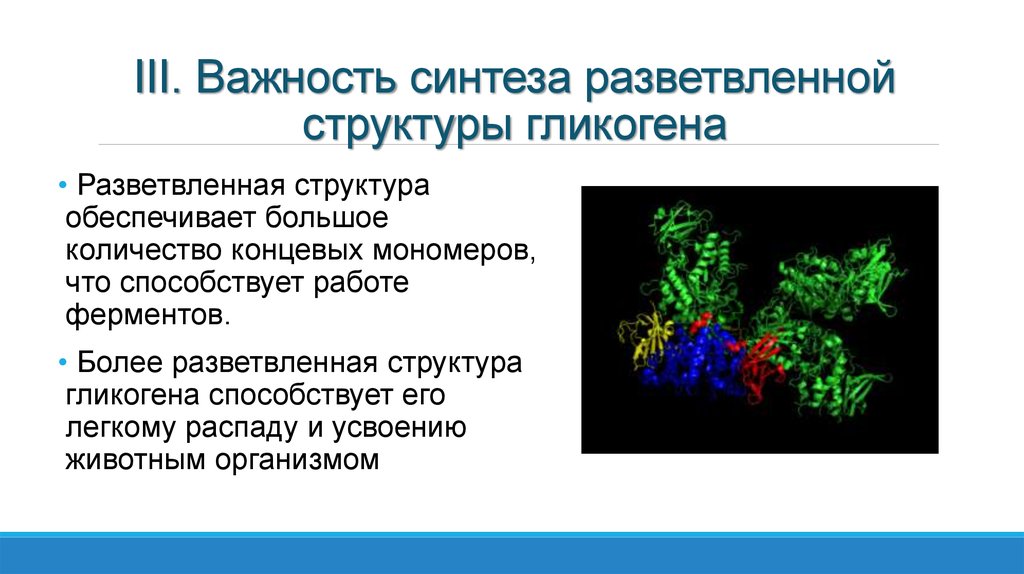 III. Важность синтеза разветвленной структуры гликогена

• Разветвленная структура обеспечивает большое количество концевых мономеров, что способствует работе ферментов.

• Более разветвленная структура гликогена способствует его легкому распаду и усвоению животным организмом